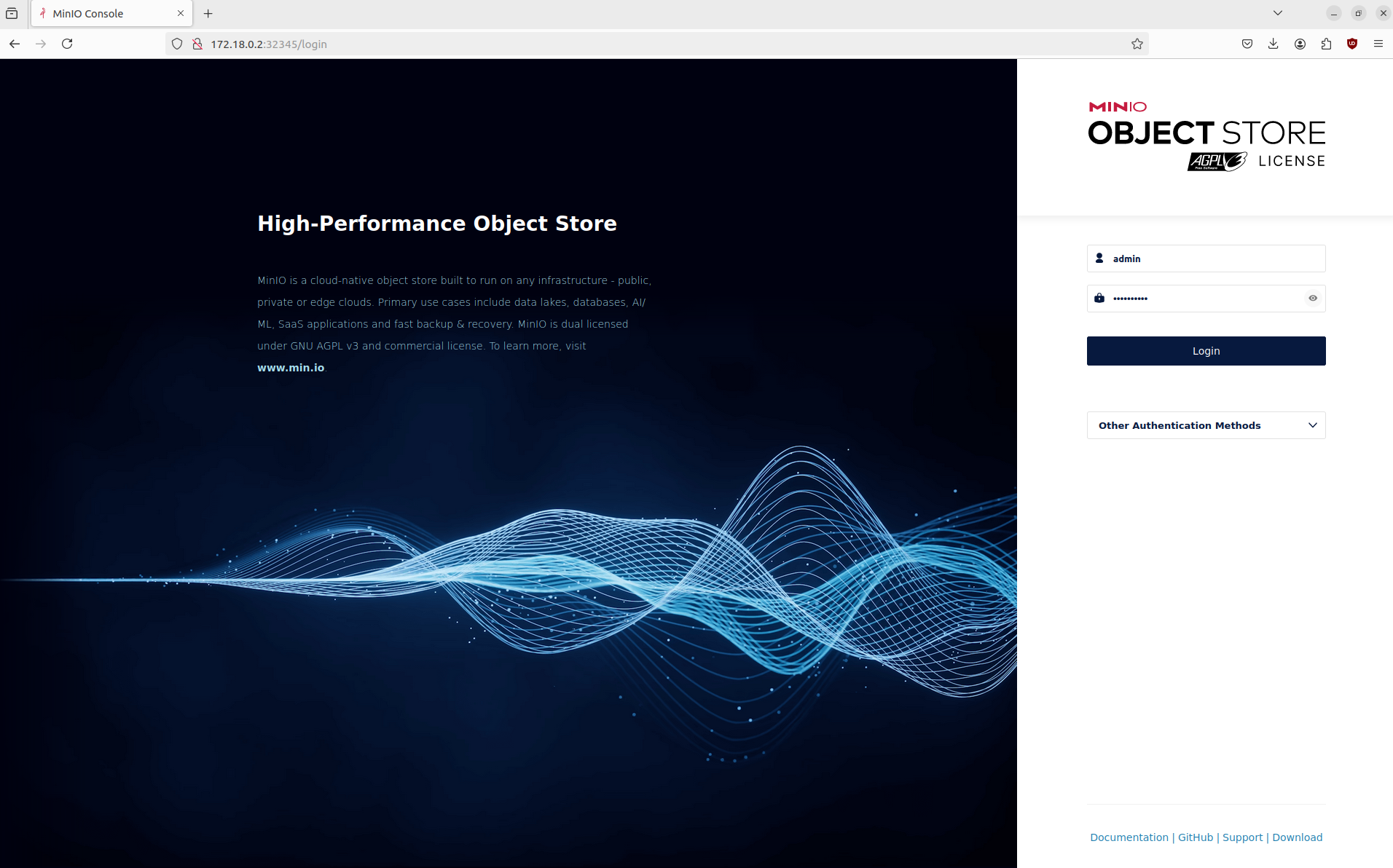 MinIO Console

172.18.0.2:32345/login

High-Performance Object Store

MinIO is a cloud-native object store built to run on any infrastructure - public, private or edge clouds. Primary use cases include data lakes, databases, AI/ML, SaaS applications and fast backup & recovery. MinIO is dual licensed under GNU AGPL v3 and commercial license. To learn more, visit www.min.io.

MINIO
OBJECT STORE
AGPLv3 LICENSE

admin

••••••••••

Login

Other Authentication Methods

Documentation | GitHub | Support | Download